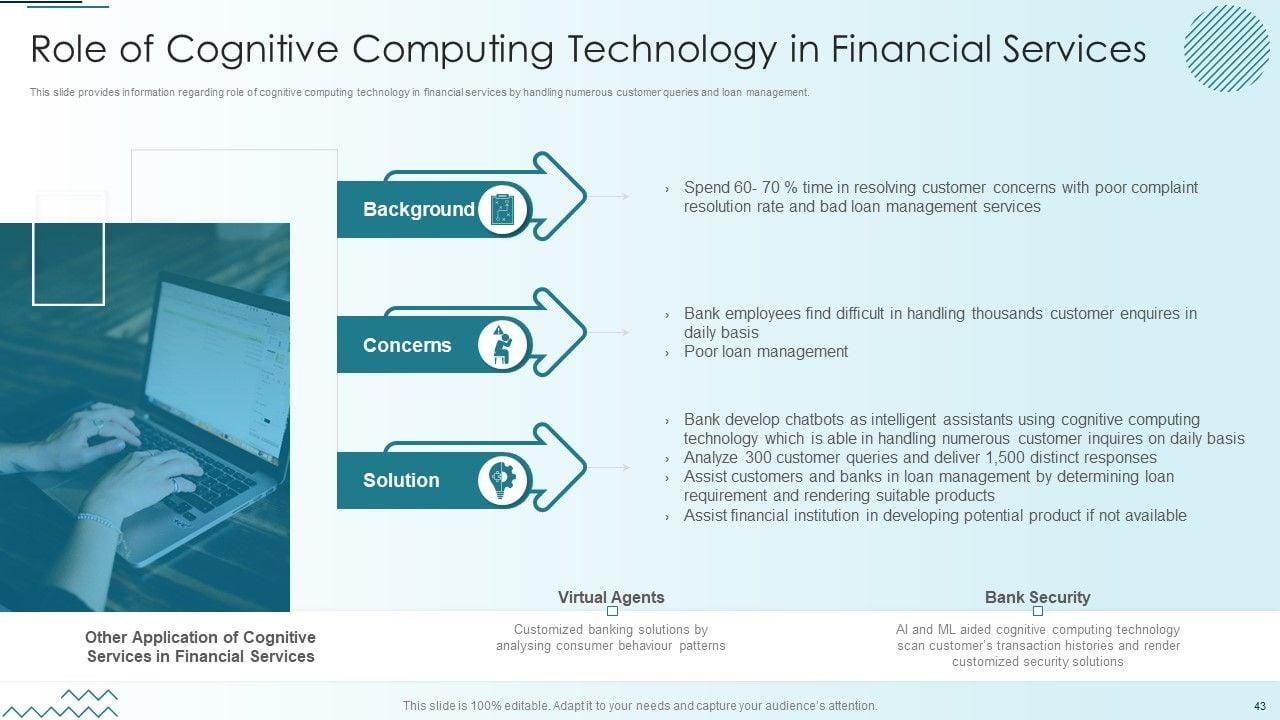 Role of Cognitive Computing Technology in Financial Services

This slide provides information regarding role of cognitive computing technology in financial services by handling numerous customer queries and loan management.

Background

› Spend 60- 70 % time in resolving customer concerns with poor complaint resolution rate and bad loan management services

Concerns

› Bank employees find difficult in handling thousands customer enquires in daily basis
› Poor loan management

Solution

› Bank develop chatbots as intelligent assistants using cognitive computing technology which is able in handling numerous customer inquires on daily basis
› Analyze 300 customer queries and deliver 1,500 distinct responses
› Assist customers and banks in loan management by determining loan requirement and rendering suitable products
› Assist financial institution in developing potential product if not available

Other Application of Cognitive Services in Financial Services

Virtual Agents

Customized banking solutions by analysing consumer behaviour patterns

Bank Security

AI and ML aided cognitive computing technology scan customer's transaction histories and render customized security solutions

This slide is 100% editable. Adapt it to your needs and capture your audience's attention.

43